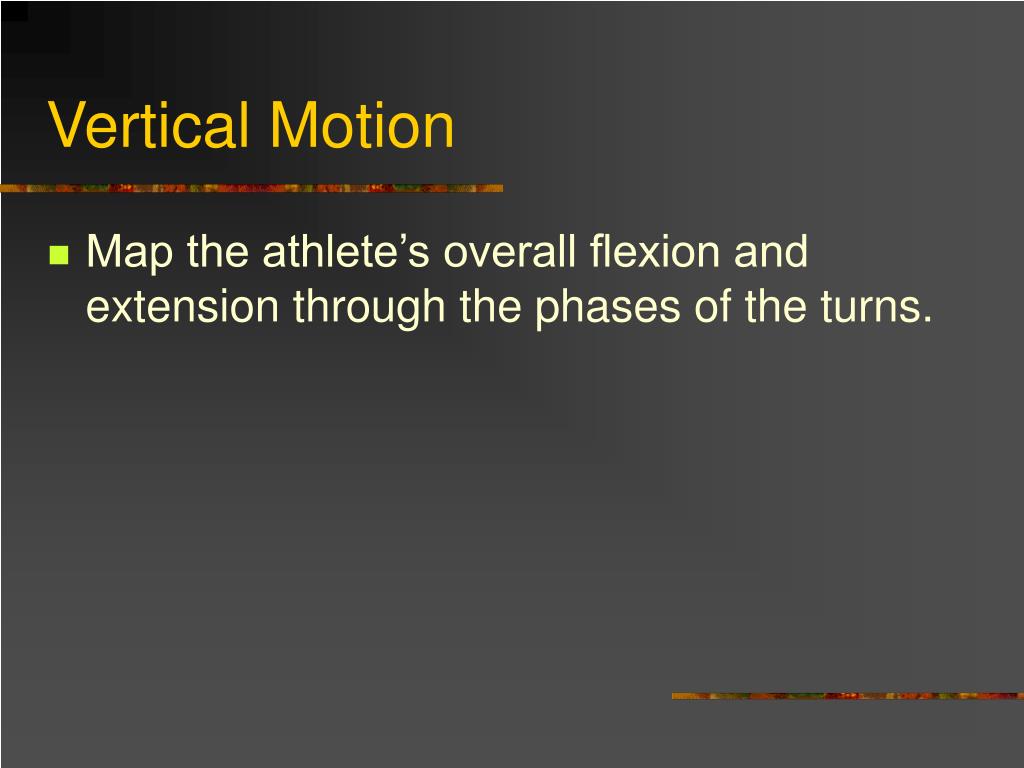 Vertical Motion

Map the athlete’s overall flexion and extension through the phases of the turns.